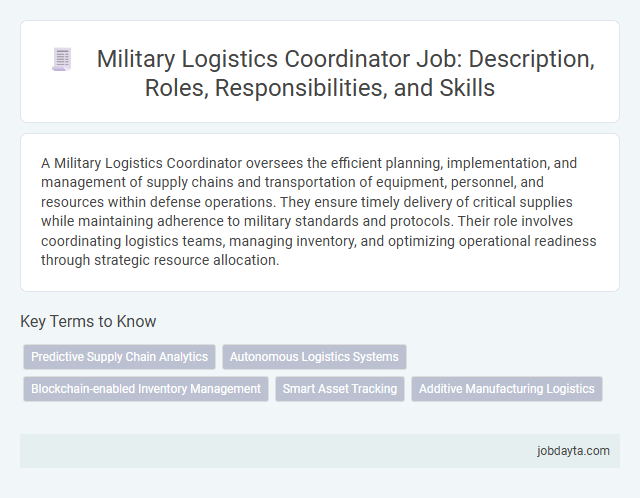 Military Logistics Coordinator Job: Description, Roles, Responsibilities, and Skills

A Military Logistics Coordinator oversees the efficient planning, implementation, and management of supply chains and transportation of equipment, personnel, and resources within defense operations. They ensure timely delivery of critical supplies while maintaining adherence to military standards and protocols. Their role involves coordinating logistics teams, managing inventory, and optimizing operational readiness through strategic resource allocation.

Key Terms to Know

Predictive Supply Chain Analytics
Autonomous Logistics Systems
Blockchain-enabled Inventory Management
Smart Asset Tracking
Additive Manufacturing Logistics

jobdayta.com